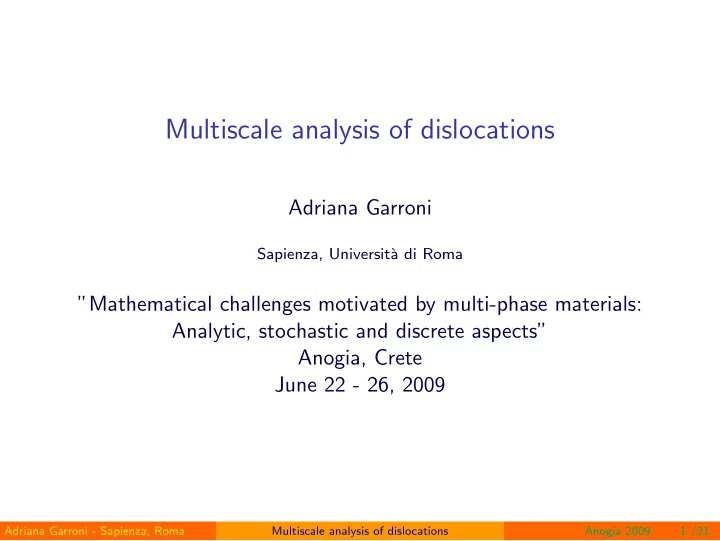 Multiscale analysis of dislocations

Adriana Garroni

Sapienza, Università di Roma

"Mathematical challenges motivated by multi-phase materials: Analytic, stochastic and discrete aspects"
Anogia, Crete
June 22 - 26, 2009

Adriana Garroni - Sapienza, Roma Multiscale analysis of dislocations Anogia 2009 1 /21